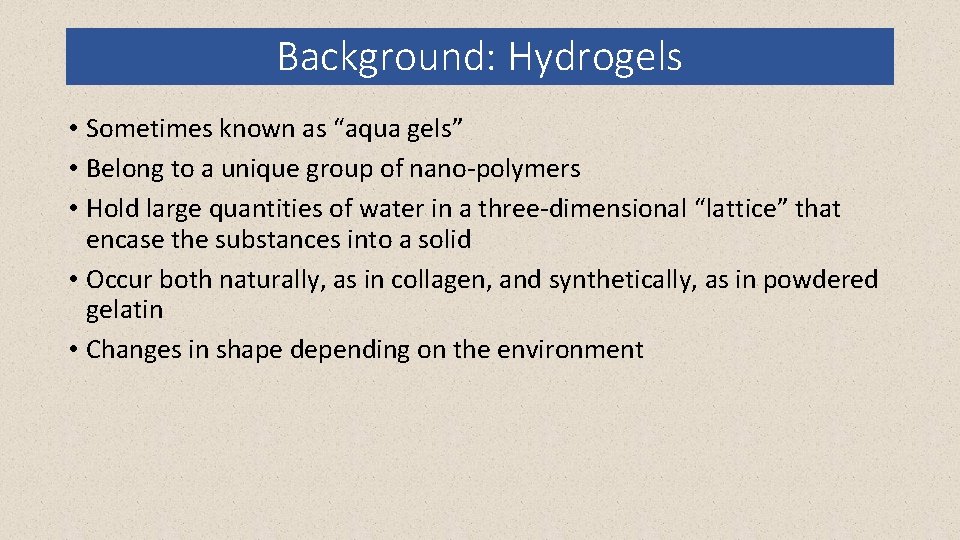 Background: Hydrogels

• Sometimes known as “aqua gels”
• Belong to a unique group of nano-polymers
• Hold large quantities of water in a three-dimensional “lattice” that encase the substances into a solid
• Occur both naturally, as in collagen, and synthetically, as in powdered gelatin
• Changes in shape depending on the environment